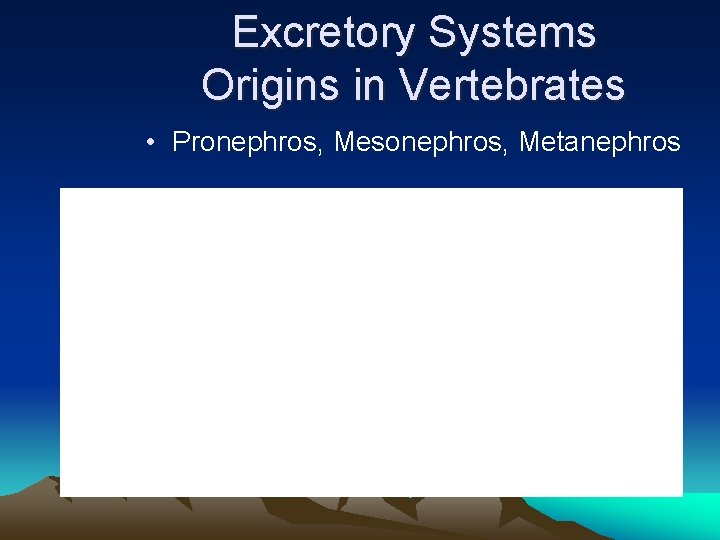 Excretory Systems Origins in Vertebrates

• Pronephros, Mesonephros, Metanephros